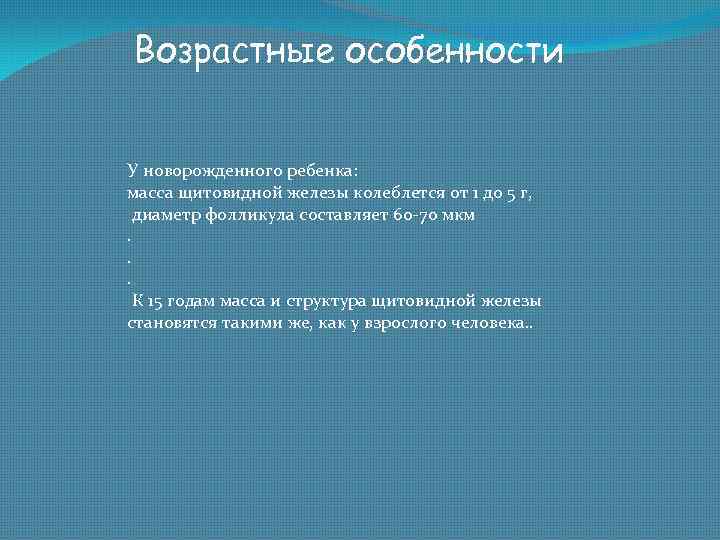 Возрастные особенности

У новорожденного ребенка:
масса щитовидной железы колеблется от 1 до 5 г,
диаметр фолликула составляет 60-70 мкм
.
.
.
К 15 годам масса и структура щитовидной железы становятся такими же, как у взрослого человека..